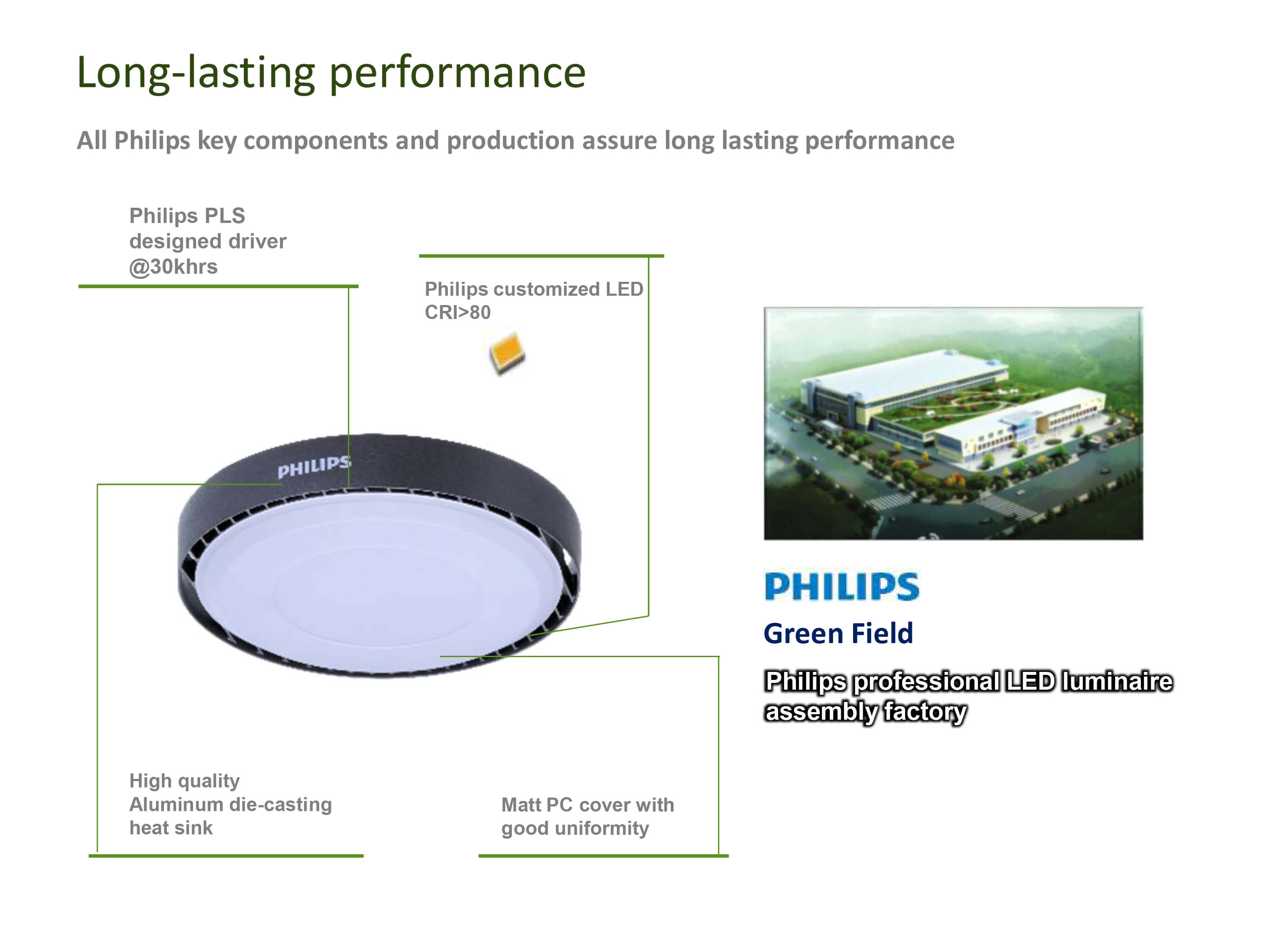 Long-lasting performance

All Philips key components and production assure long lasting performance

Philips PLS designed driver @30khrs

Philips customized LED CRI>80

PHILIPS

High quality Aluminum die-casting heat sink

Matt PC cover with good uniformity

PHILIPS

Green Field

Philips professional LED luminaire assembly factory